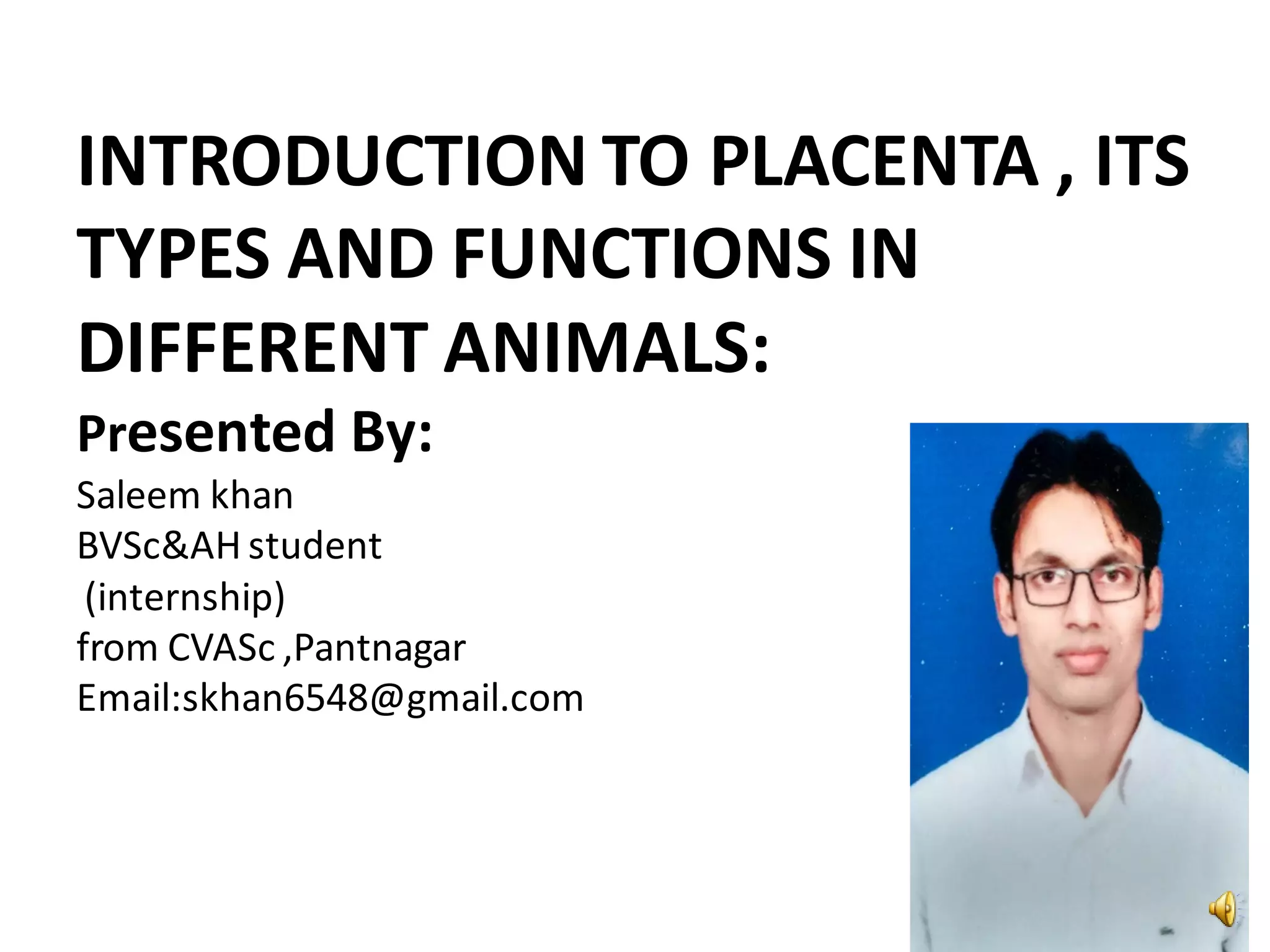 INTRODUCTION TO PLACENTA , ITS TYPES AND FUNCTIONS IN DIFFERENT ANIMALS:

Presented By:

Saleem khan
BVSc&AH student
(internship)
from CVASc ,Pantnagar
Email:skhan6548@gmail.com